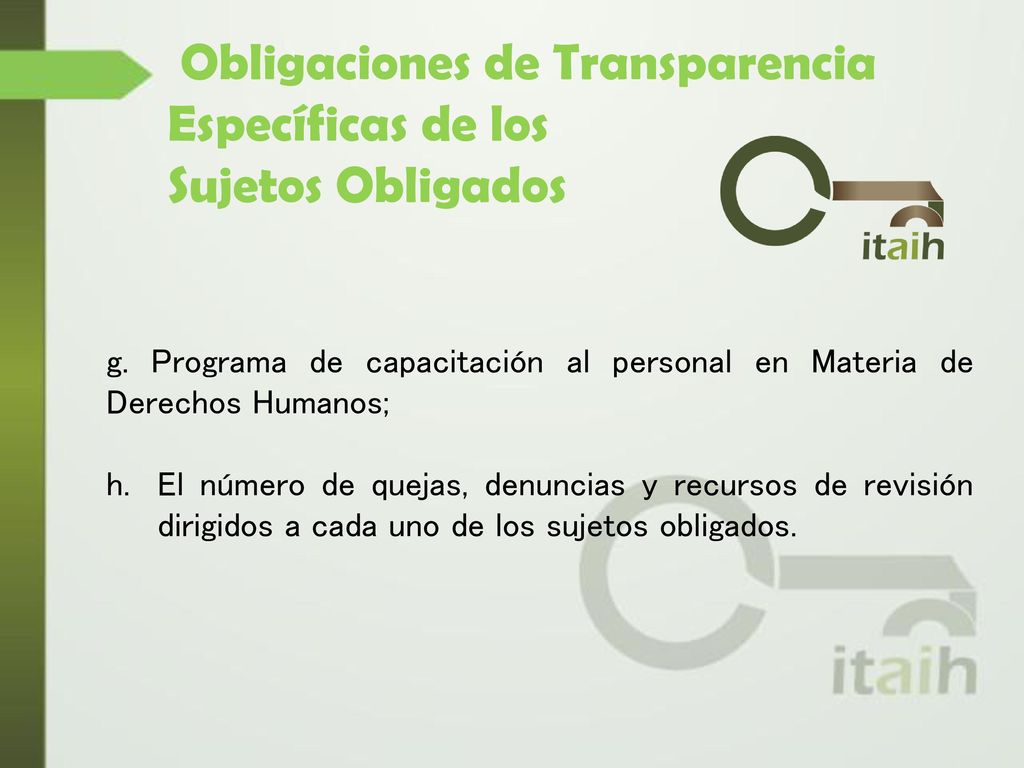 Obligaciones de Transparencia Específicas de los Sujetos Obligados

itaih

g. Programa de capacitación al personal en Materia de Derechos Humanos;

h. El número de quejas, denuncias y recursos de revisión dirigidos a cada uno de los sujetos obligados.

itaih